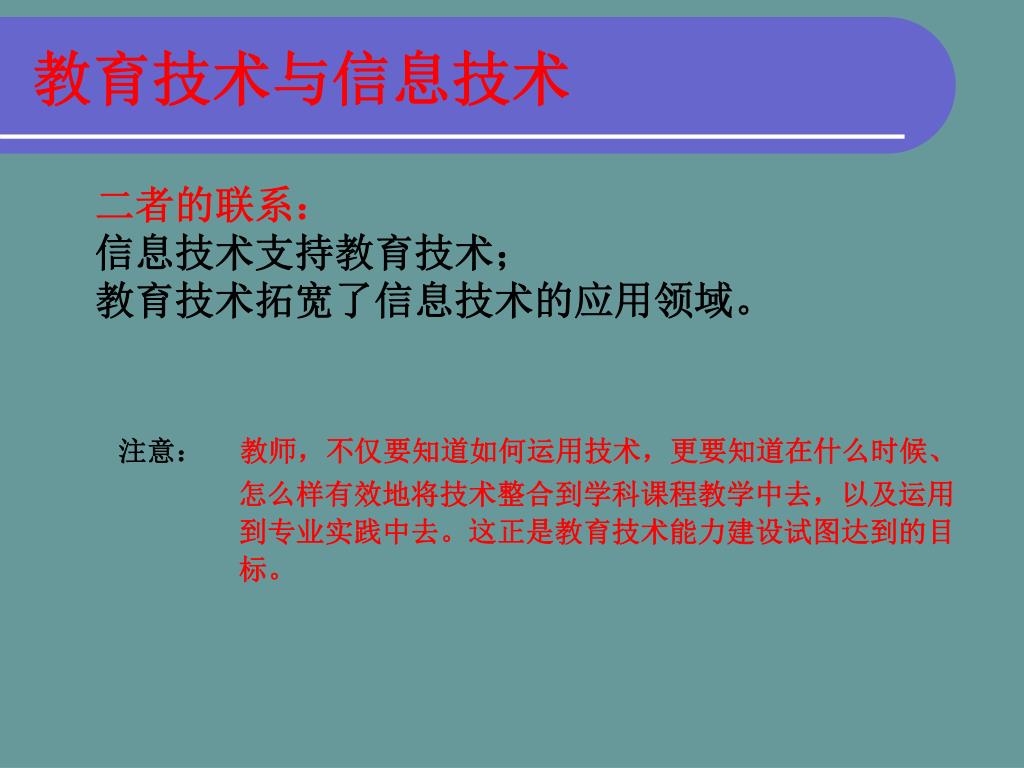 教育技术与信息技术

二者的联系：
信息技术支持教育技术；
教育技术拓宽了信息技术的应用领域。

注意： 教师，不仅要知道如何运用技术，更要知道在什么时候、怎么样有效地将技术整合到学科课程教学中去，以及运用到专业实践中去。这正是教育技术能力建设试图达到的目标。